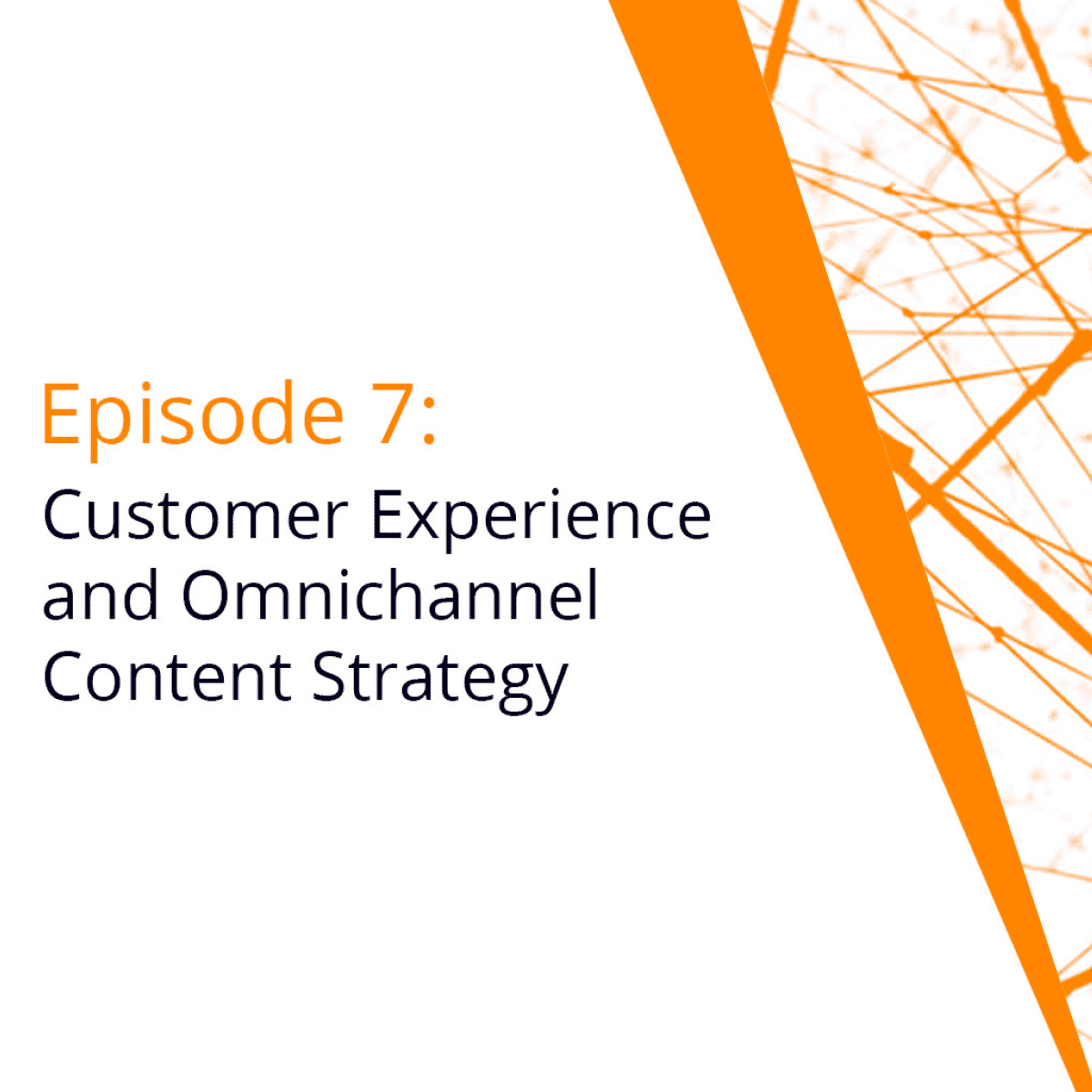 Episode 7:

Customer Experience and Omnichannel Content Strategy